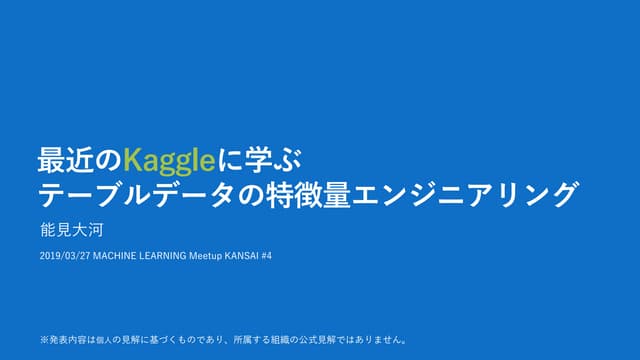 最近のKaggleに学ぶ
テーブルデータの特徴量エンジニアリング

能見大河

2019/03/27 MACHINE LEARNING Meetup KANSAI #4

※発表内容は個人の見解に基づくものであり、所属する組織の公式見解ではありません。